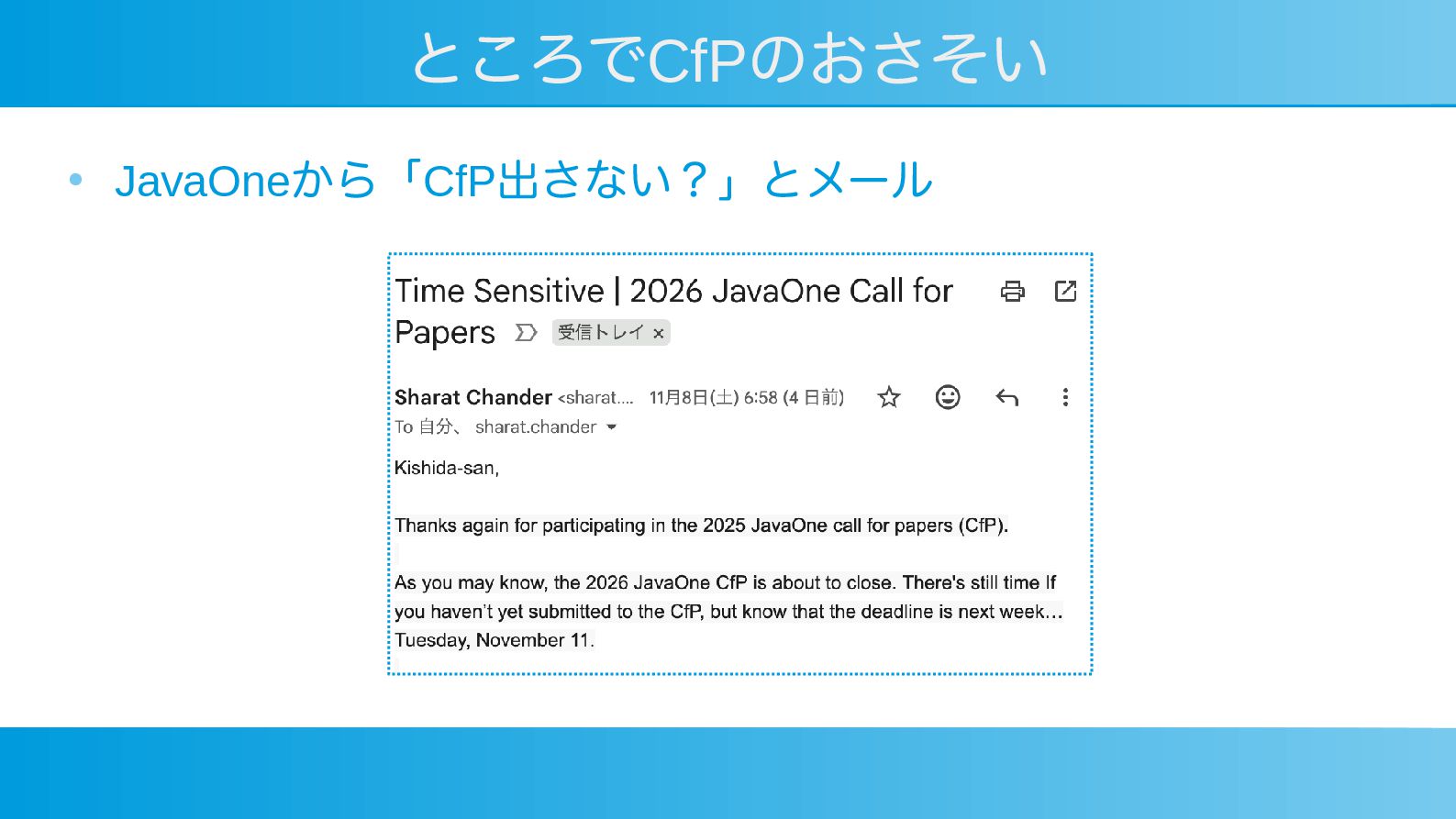 ところでCfPのおさそい

• JavaOneから「CfP出さない？」とメール

Time Sensitive | 2026 JavaOne Call for Papers 受信トレイ ×

Sharat Chander <sharat.... 11月8日(土) 6:58 (4 日前)
To 自分、 sharat.chander

Kishida-san,

Thanks again for participating in the 2025 JavaOne call for papers (CfP).

As you may know, the 2026 JavaOne CfP is about to close. There's still time If you haven't yet submitted to the CfP, but know that the deadline is next week... Tuesday, November 11.